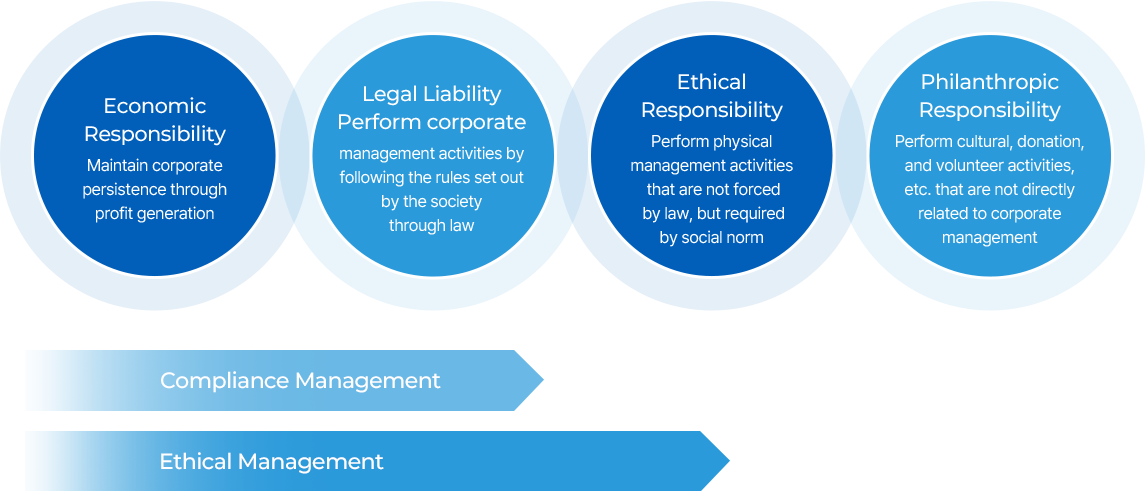 Economic Responsibility
Maintain corporate persistence through profit generation

Legal Liability
Perform corporate management activities by following the rules set out by the society through law

Ethical Responsibility
Perform physical management activities that are not forced by law, but required by social norm

Philanthropic Responsibility
Perform cultural, donation, and volunteer activities, etc. that are not directly related to corporate management

Compliance Management

Ethical Management